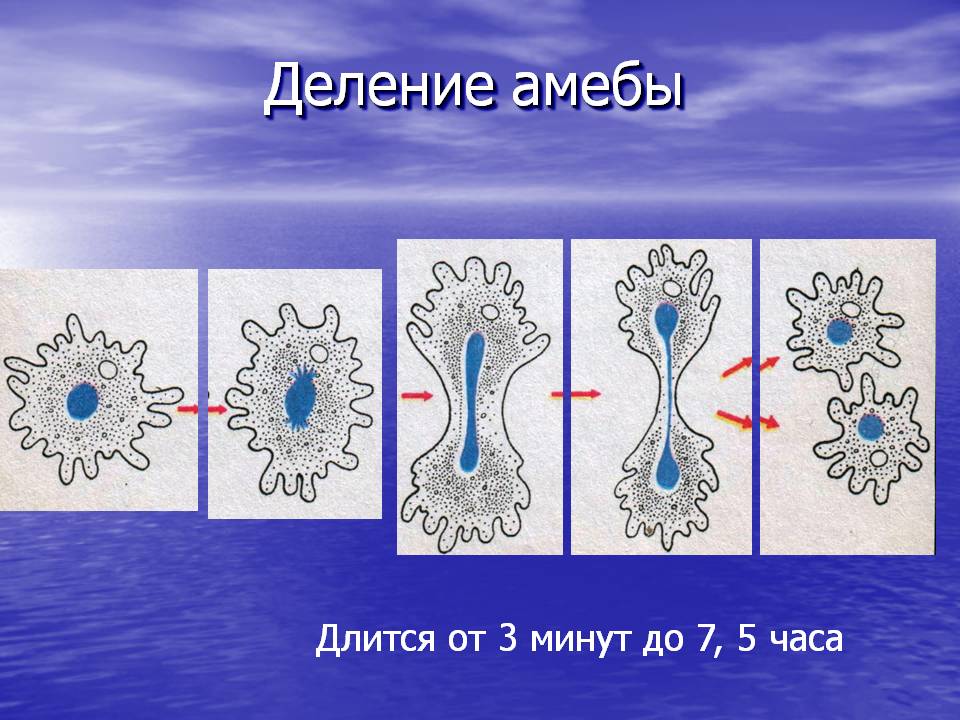 Деление амебы

Длится от 3 минут до 7, 5 часа